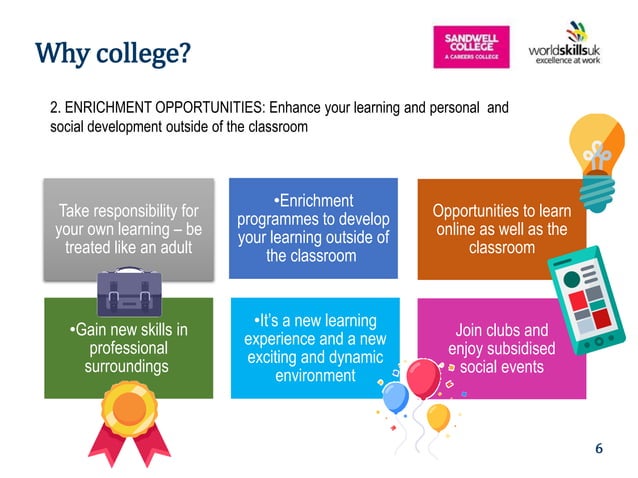 Why college?

SANDWELL COLLEGE
A CAREERS COLLEGE

worldskillsuk
excellence at work

2. ENRICHMENT OPPORTUNITIES: Enhance your learning and personal and social development outside of the classroom

Take responsibility for your own learning – be treated like an adult

•Enrichment programmes to develop your learning outside of the classroom

Opportunities to learn online as well as the classroom

•Gain new skills in professional surroundings

•It's a new learning experience and a new exciting and dynamic environment

Join clubs and enjoy subsidised social events

6